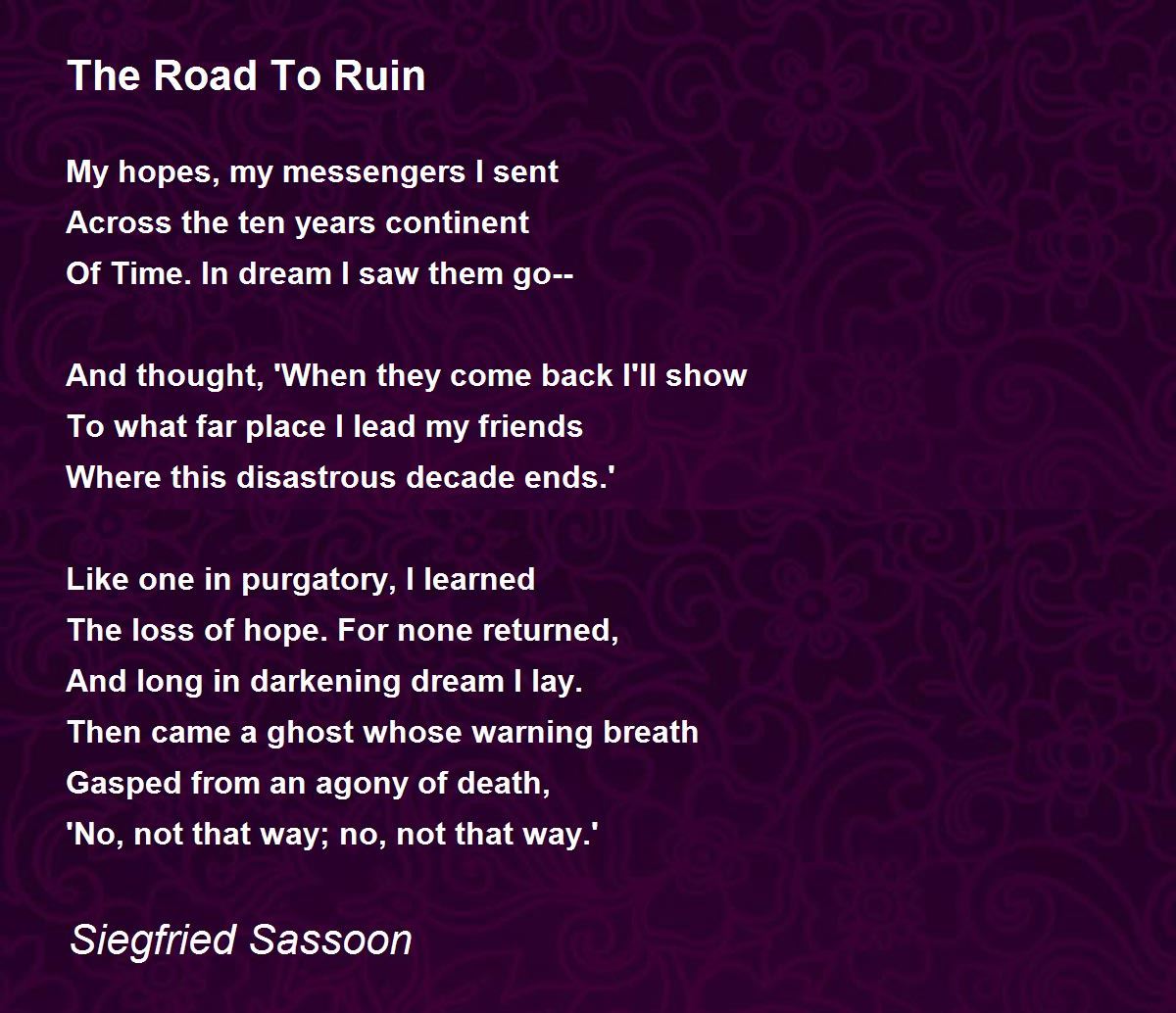 The Road To Ruin

My hopes, my messengers I sent
Across the ten years continent
Of Time. In dream I saw them go--

And thought, 'When they come back I'll show
To what far place I lead my friends
Where this disastrous decade ends.'

Like one in purgatory, I learned
The loss of hope. For none returned,
And long in darkening dream I lay.
Then came a ghost whose warning breath
Gasped from an agony of death,
'No, not that way; no, not that way.'

Siegfried Sassoon